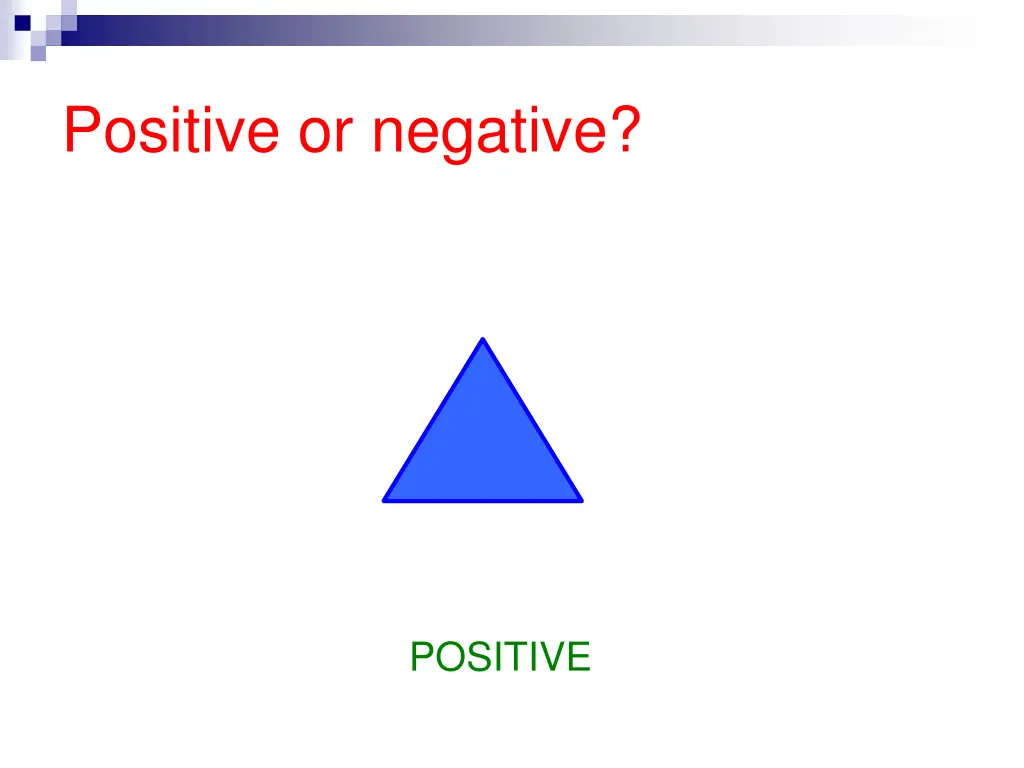 Positive or negative?

POSITIVE